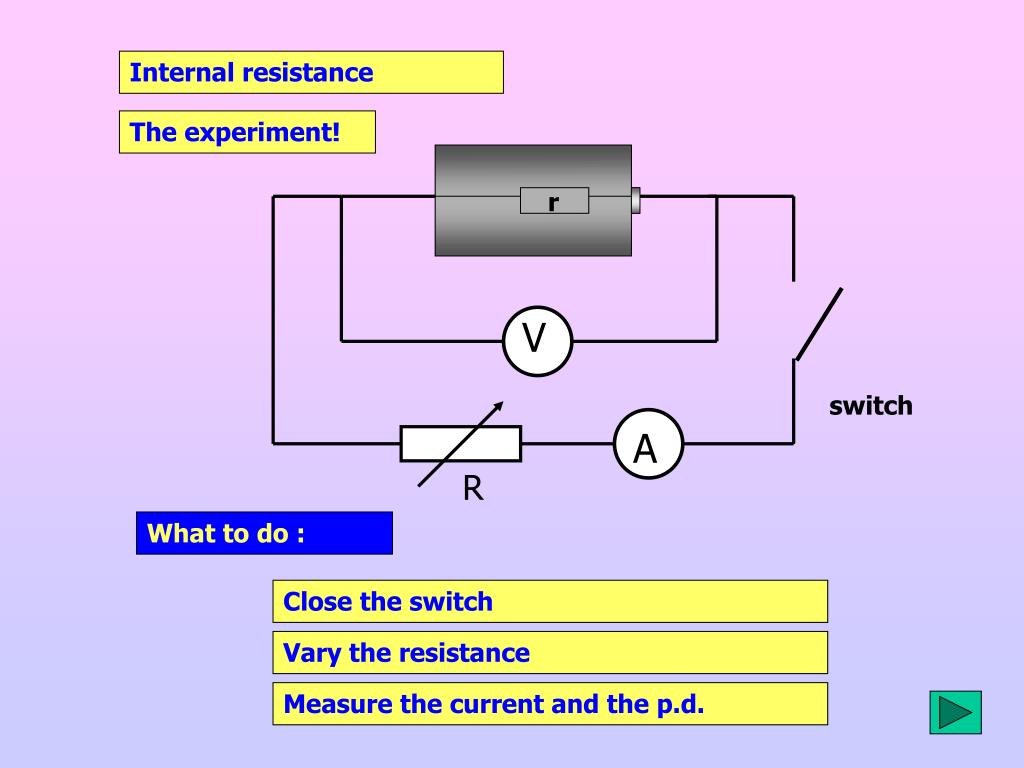 Internal resistance

The experiment!

r

V

switch

A

R

What to do :

Close the switch

Vary the resistance

Measure the current and the p.d.